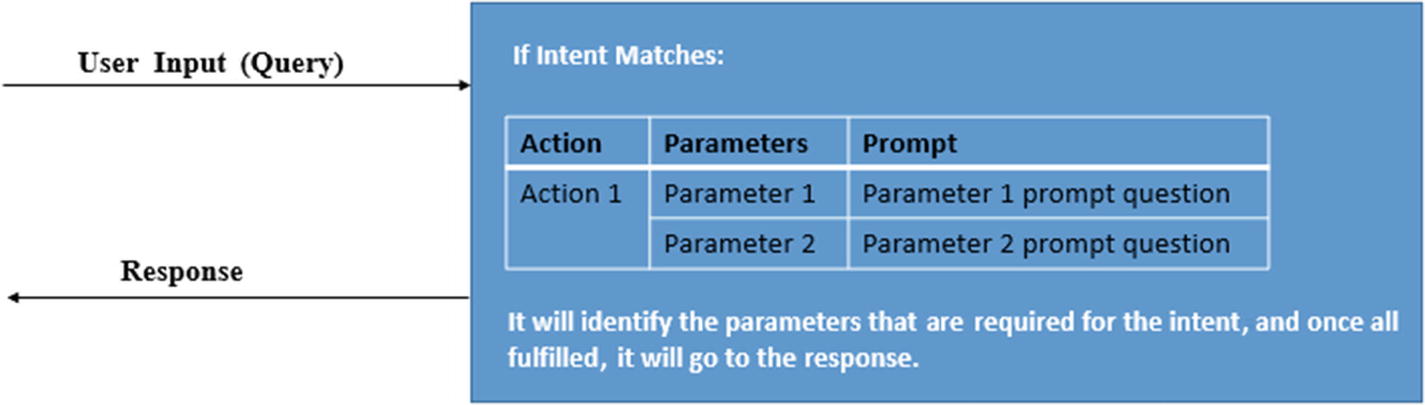 User Input (Query)

Response

If Intent Matches:

| Action | Parameters | Prompt |
|---|---|---|
| Action 1 | Parameter 1 | Parameter 1 prompt question |
| | Parameter 2 | Parameter 2 prompt question |

It will identify the parameters that are required for the intent, and once all fulfilled, it will go to the response.